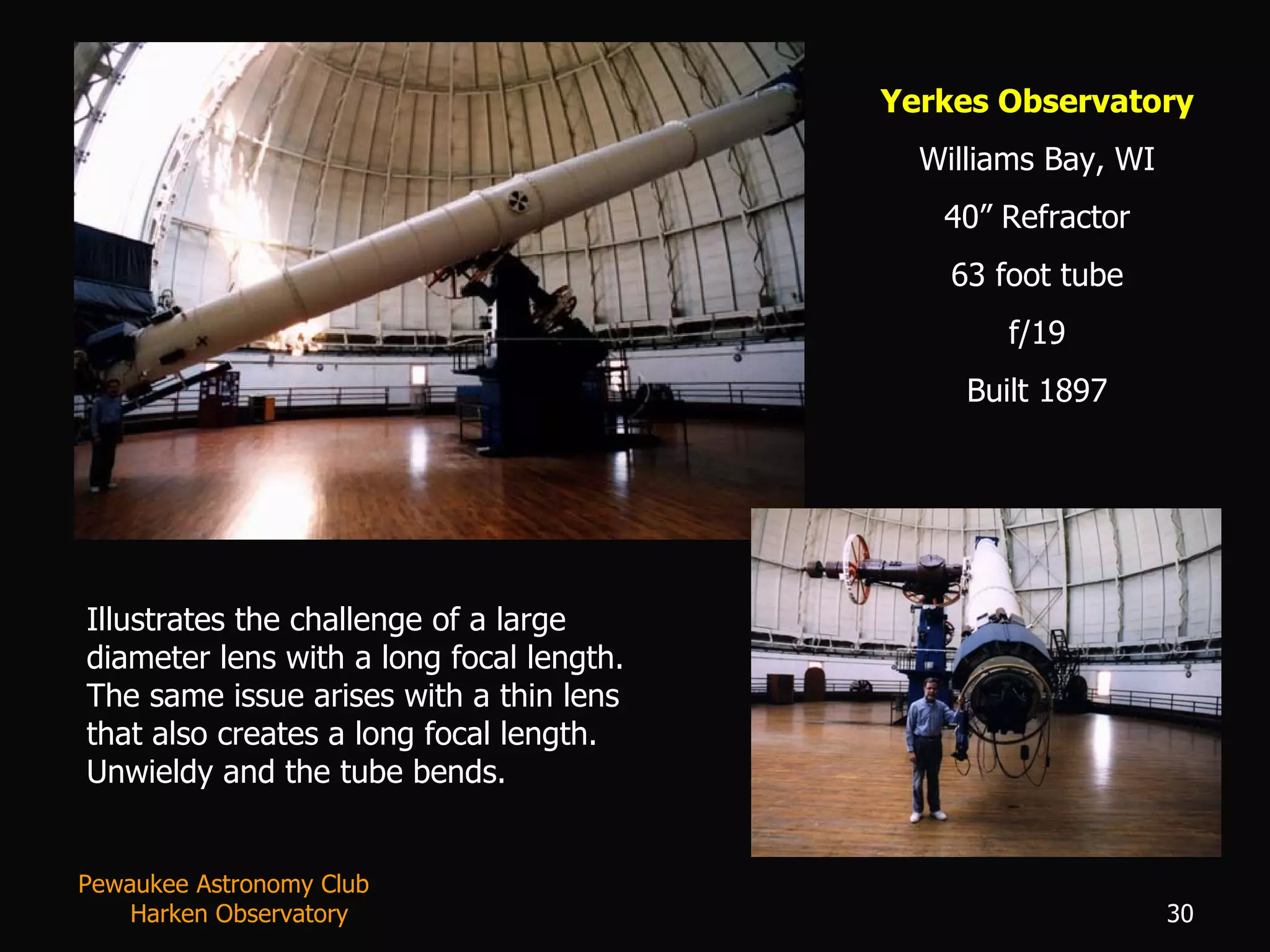 Yerkes Observatory

Williams Bay, WI

40” Refractor

63 foot tube

f/19

Built 1897

Illustrates the challenge of a large diameter lens with a long focal length. The same issue arises with a thin lens that also creates a long focal length. Unwieldy and the tube bends.

Pewaukee Astronomy Club
Harken Observatory

30